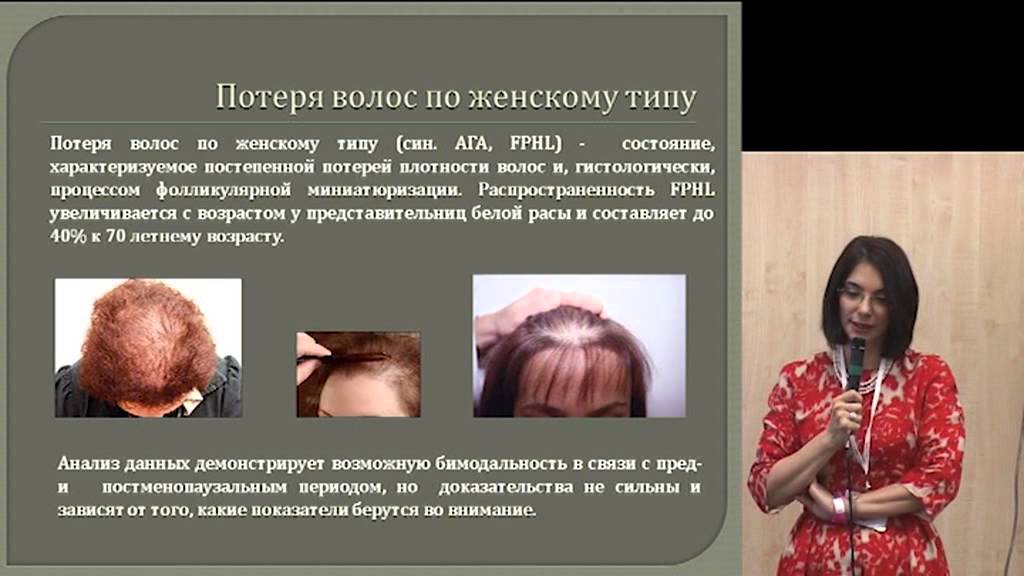 Потеря волос по женскому типу

Потеря волос по женскому типу (син. АГА, FPHL) - состояние, характеризуемое постепенной потерей плотности волос и, гистологически, процессом фолликулярной миниатюризации. Распространенность FPHL увеличивается с возрастом у представительниц белой расы и составляет до 40% к 70 летнему возрасту.

Анализ данных демонстрирует возможную бимодальность в связи с пред- и постменопаузальным периодом, но доказательства не сильны и зависят от того, какие показатели берутся во внимание.